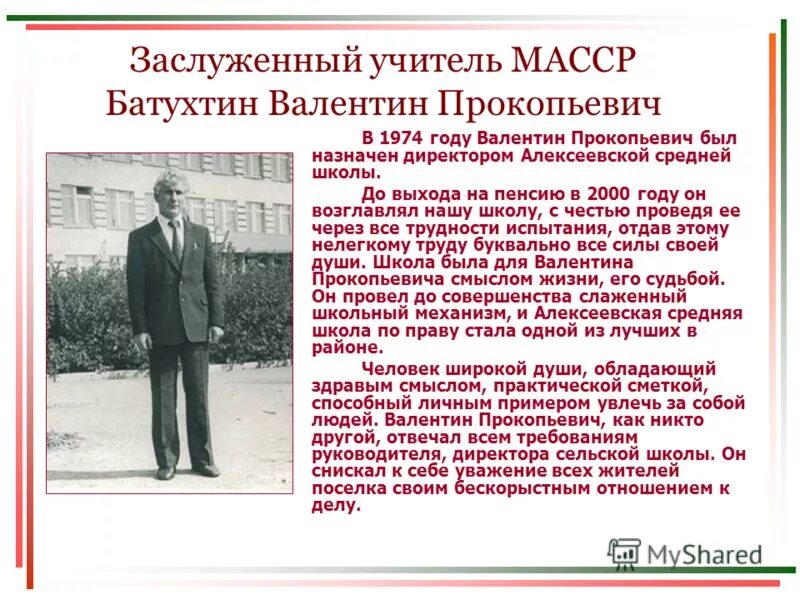 Заслуженный учитель МАССР
Батухтин Валентин Прокопьевич

В 1974 году Валентин Прокопьевич был назначен директором Алексеевской средней школы.

До выхода на пенсию в 2000 году он возглавлял нашу школу, с честью проведя ее через все трудности испытания, отдав этому нелегкому труду буквально все силы своей души. Школа была для Валентина Прокопьевича смыслом жизни, его судьбой. Он провел до совершенства слаженный школьный механизм, и Алексеевская средняя школа по праву стала одной из лучших в районе.

Человек широкой души, обладающий здравым смыслом, практической сметкой, способный личным примером увлечь за собой людей. Валентин Прокопьевич, как никто другой, отвечал всем требованиям руководителя, директора сельской школы. Он снискал к себе уважение всех жителей поселка своим бескорыстным отношением к делу.

MyShared